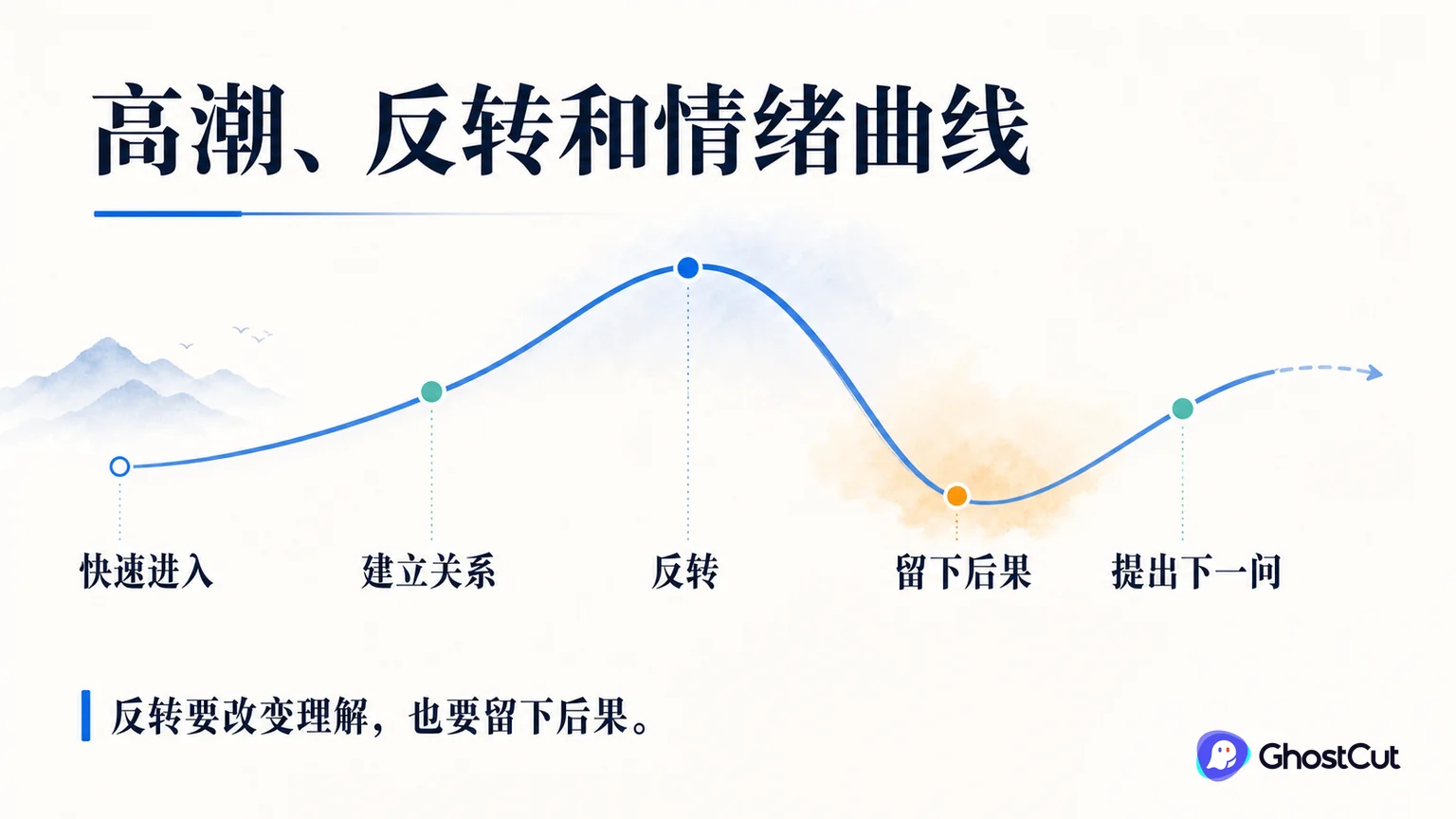 高潮、反转和情绪曲线

快速进入

建立关系

反转

留下后果

提出下一问

反转要改变理解，也要留下后果。

GhostCut